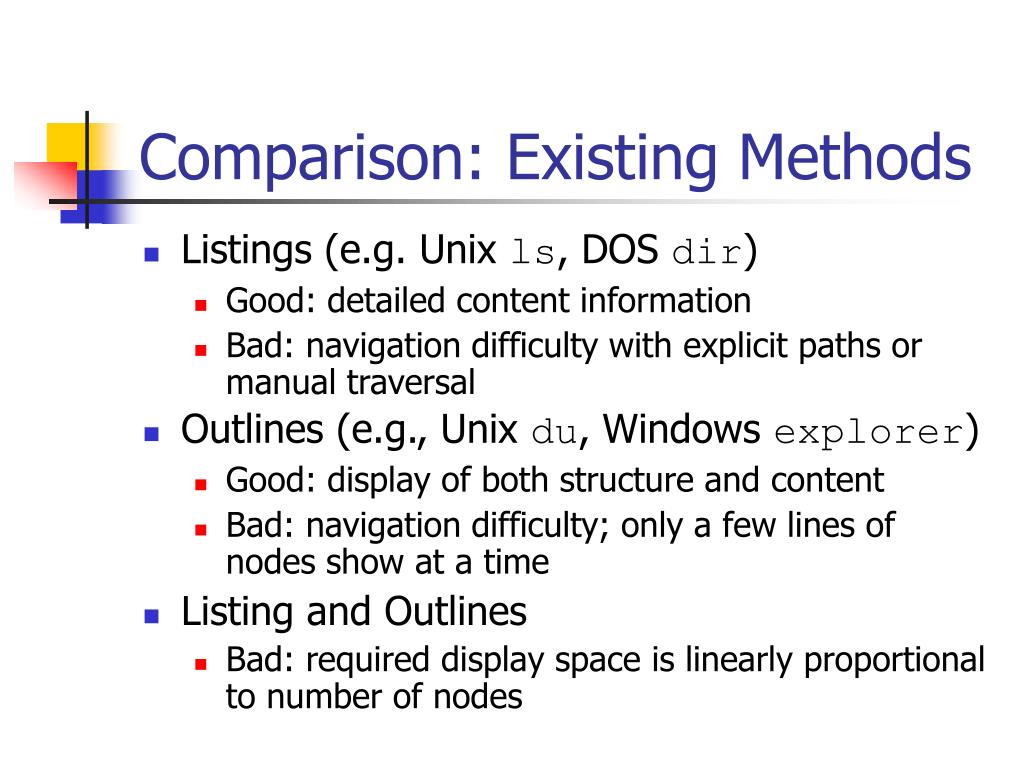 Comparison: Existing Methods

- Listings (e.g. Unix ls, DOS dir)
  - Good: detailed content information
  - Bad: navigation difficulty with explicit paths or manual traversal
- Outlines (e.g., Unix du, Windows explorer)
  - Good: display of both structure and content
  - Bad: navigation difficulty; only a few lines of nodes show at a time
- Listing and Outlines
  - Bad: required display space is linearly proportional to number of nodes